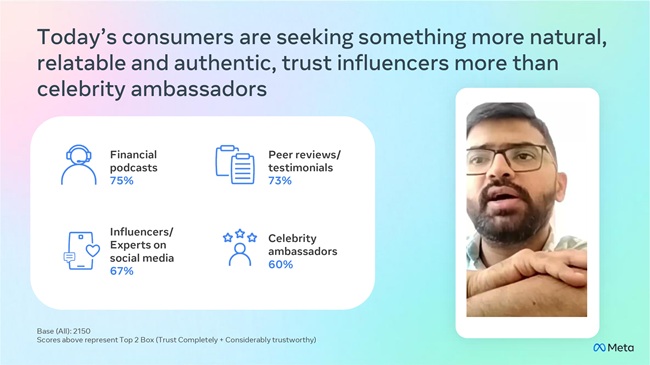 Today's consumers are seeking something more natural, relatable and authentic, trust influencers more than celebrity ambassadors

Financial podcasts
75%

Peer reviews/ testimonials
73%

Influencers/ Experts on social media
67%

Celebrity ambassadors
60%

Base (All): 2150
Scores above represent Top 2 Box (Trust Completely + Considerably trustworthy)

Meta